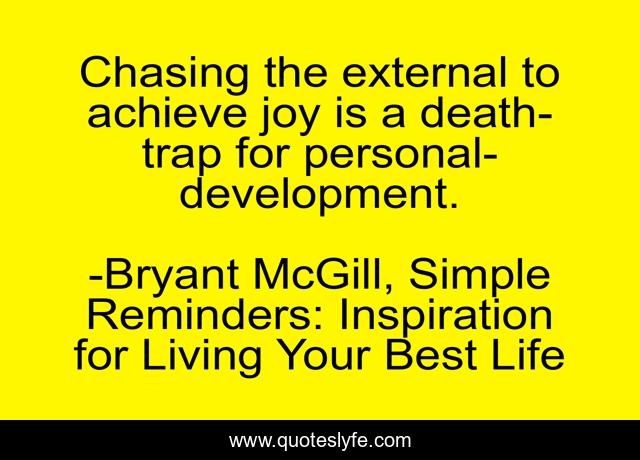 Chasing the external to achieve joy is a death-trap for personal-development.

-Bryant McGill, Simple Reminders: Inspiration for Living Your Best Life

www.quoteslyfe.com